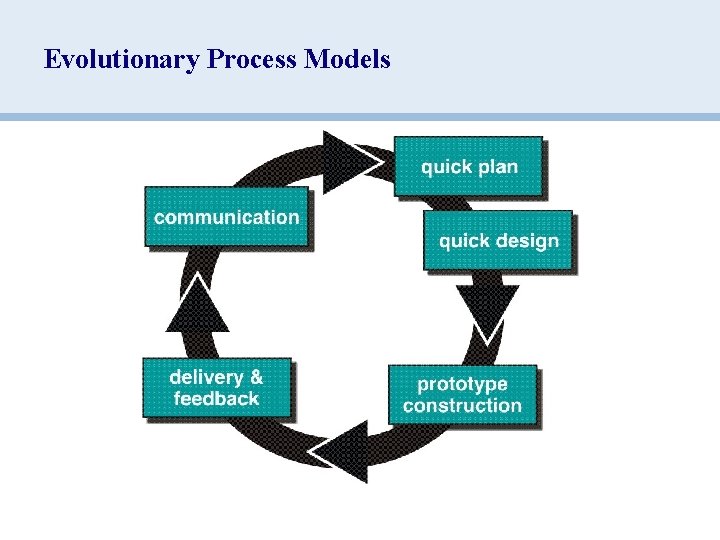 Evolutionary Process Models

communication

quick plan

quick design

prototype construction

delivery & feedback